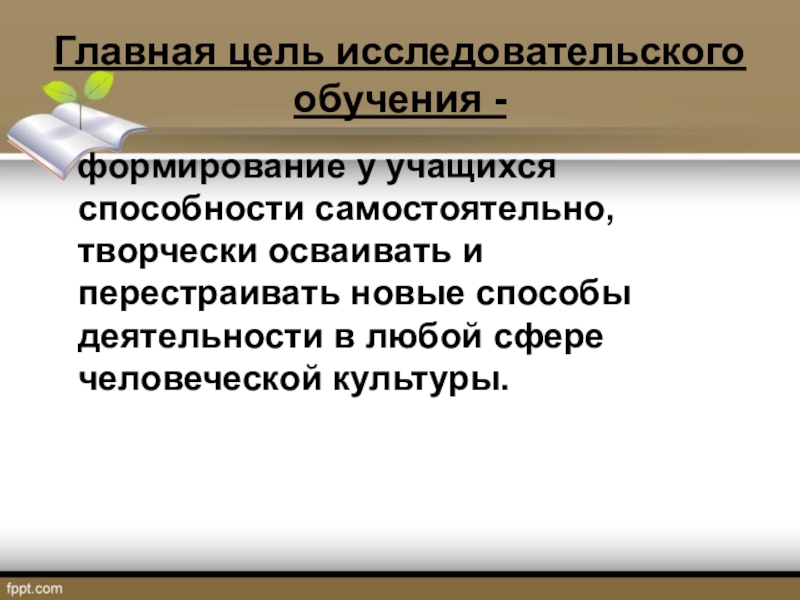 Главная цель исследовательского обучения -

формирование у учащихся способности самостоятельно, творчески осваивать и перестраивать новые способы деятельности в любой сфере человеческой культуры.

fppt.com